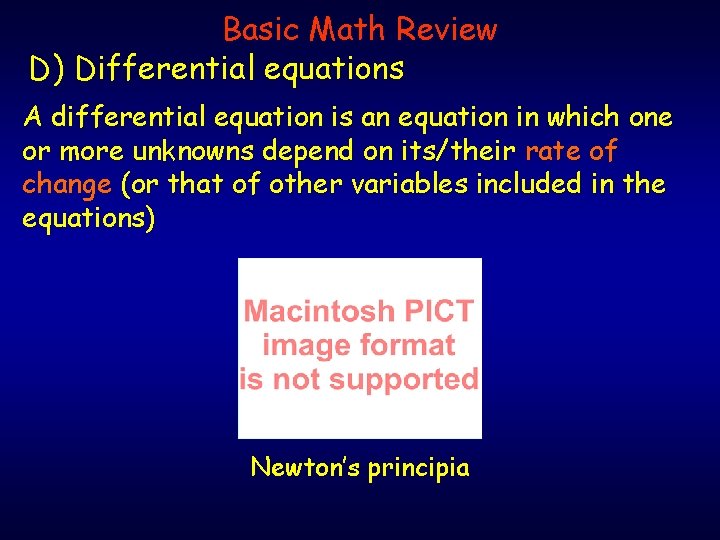 Basic Math Review

D) Differential equations

A differential equation is an equation in which one or more unknowns depend on its/their rate of change (or that of other variables included in the equations)

Macintosh PICT image format is not supported

Newton's principia